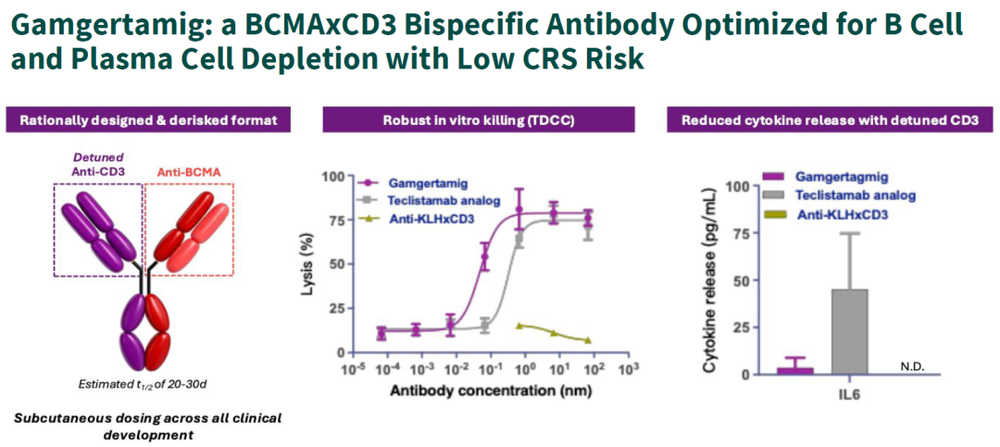 Gamgertamig: a BCMAxCD3 Bispecific Antibody Optimized for B Cell and Plasma Cell Depletion with Low CRS Risk

Rationally designed & derisked format

Detuned Anti-CD3

Anti-BCMA

Estimated $t_{1/2}$ of 20-30d

Subcutaneous dosing across all clinical development

Robust in vitro killing (TDCC)

Gamgertamig
Teclistamab analog
Anti-KLHxCD3

Lysis (%)

100
75
50
25
0

$10^{-5}$ $10^{-4}$ $10^{-3}$ $10^{-2}$ $10^{-1}$ $10^{0}$ $10^{1}$ $10^{2}$ $10^{3}$

Antibody concentration (nm)

Reduced cytokine release with detuned CD3

Gamgertagmig
Teclistamab analog
Anti-KLHxCD3

Cytokine release (pg/mL)

100
75
50
25
0

N.D.

IL6